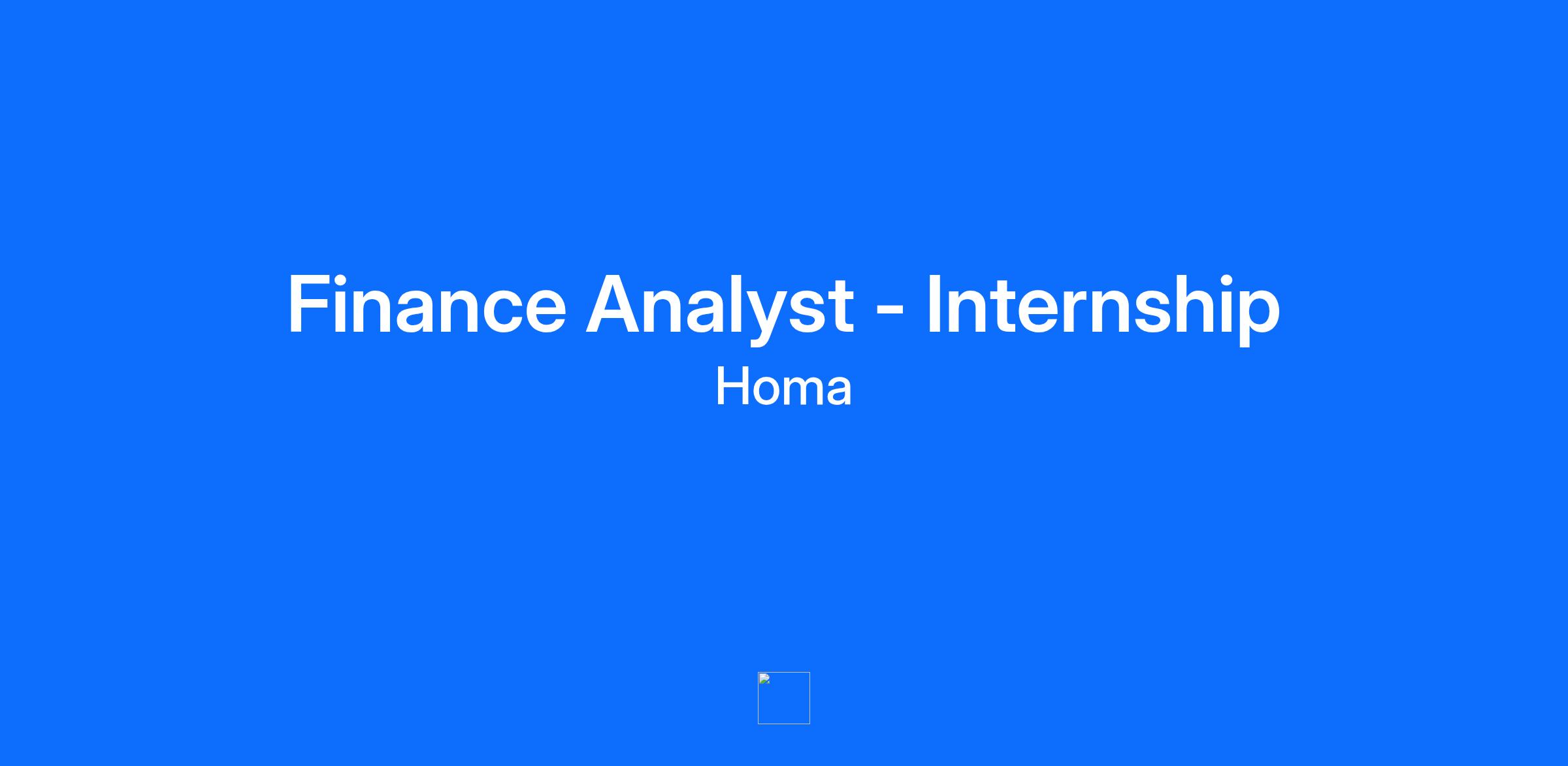 Finance Analyst - Internship
Homa